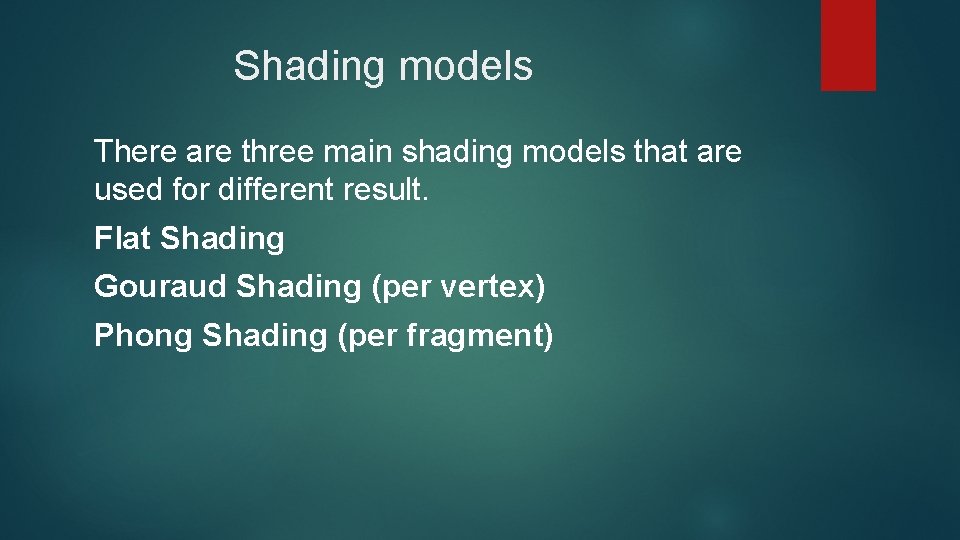 Shading models

There are three main shading models that are used for different result.

Flat Shading

Gouraud Shading (per vertex)

Phong Shading (per fragment)